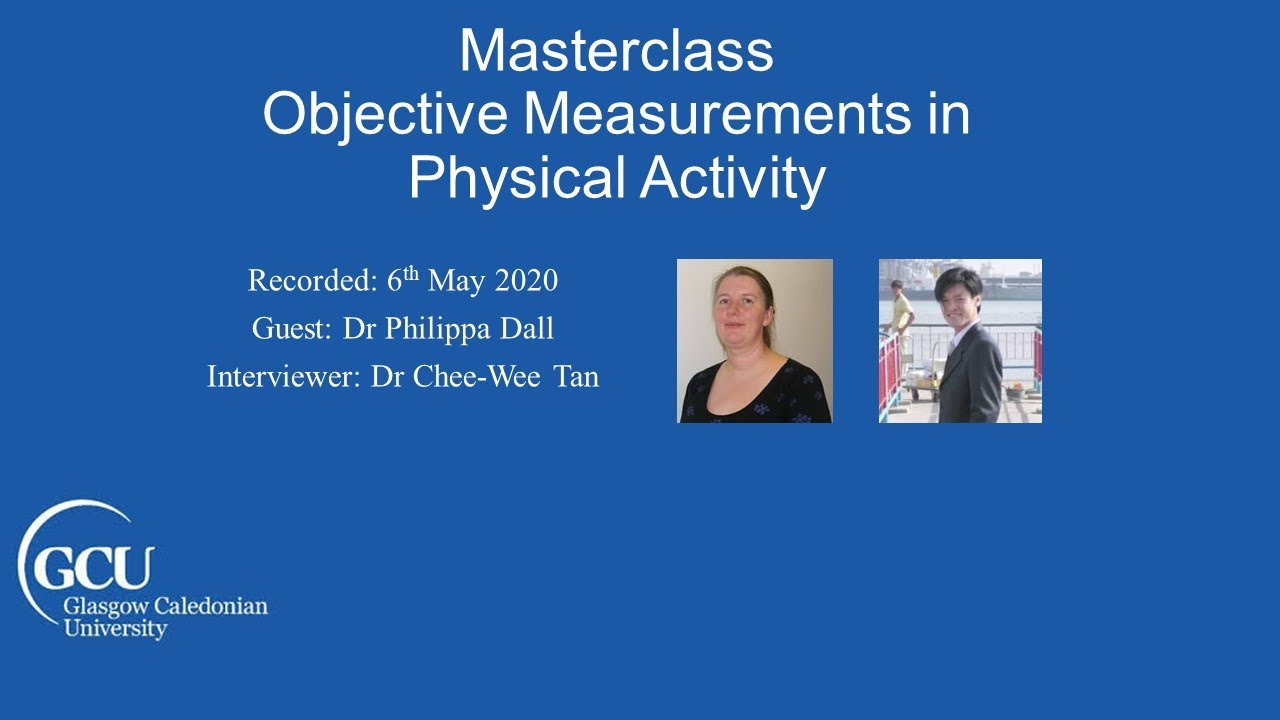 Masterclass
Objective Measurements in Physical Activity

Recorded: 6$^{th}$ May 2020
Guest: Dr Philippa Dall
Interviewer: Dr Chee-Wee Tan

GCU
Glasgow Caledonian University